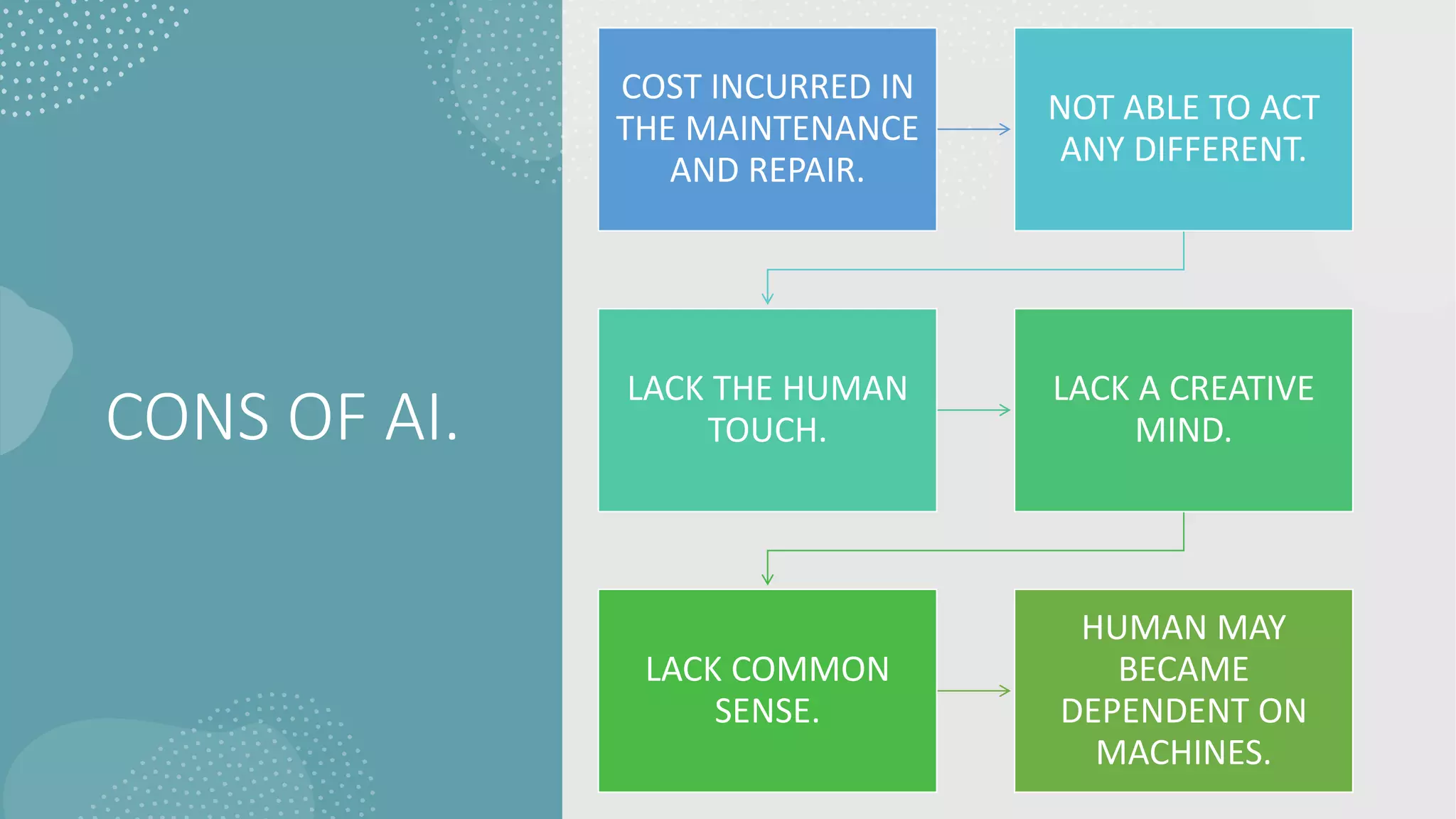 CONS OF AI.

COST INCURRED IN THE MAINTENANCE AND REPAIR.

NOT ABLE TO ACT ANY DIFFERENT.

LACK THE HUMAN TOUCH.

LACK A CREATIVE MIND.

LACK COMMON SENSE.

HUMAN MAY BECAME DEPENDENT ON MACHINES.